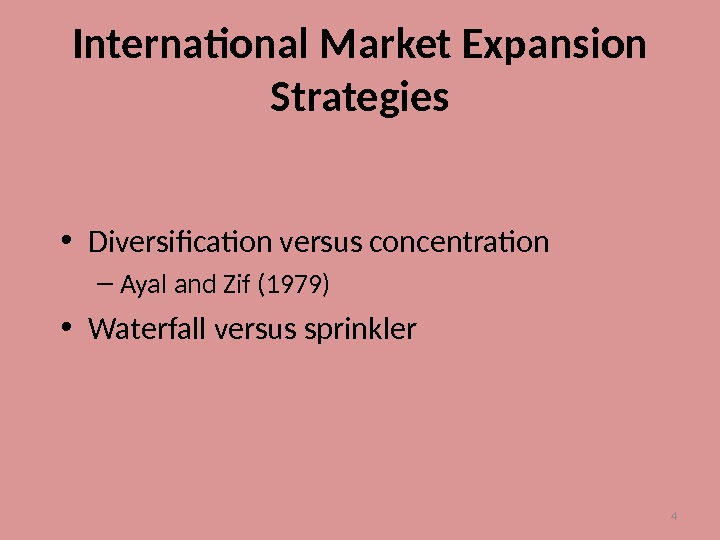 International Market Expansion Strategies

• Diversification versus concentration
– Ayal and Zif (1979)
• Waterfall versus sprinkler

4